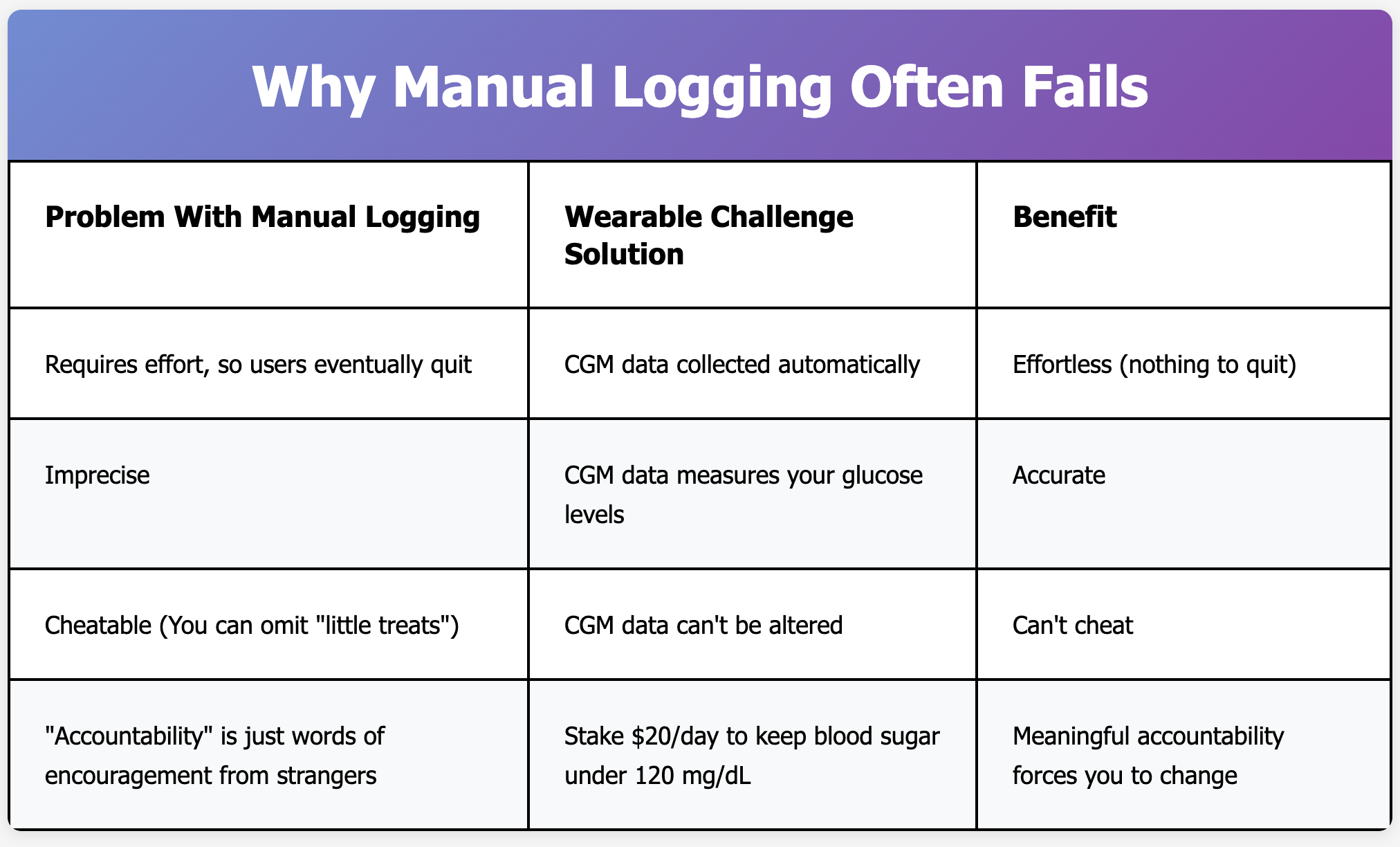 Why Manual Logging Often Fails

| Problem With Manual Logging | Wearable Challenge Solution | Benefit |
|---|---|---|
| Requires effort, so users eventually quit | CGM data collected automatically | Effortless (nothing to quit) |
| Imprecise | CGM data measures your glucose levels | Accurate |
| Cheatable (You can omit "little treats") | CGM data can't be altered | Can't cheat |
| "Accountability" is just words of encouragement from strangers | Stake \$20/day to keep blood sugar under 120 mg/dL | Meaningful accountability forces you to change |